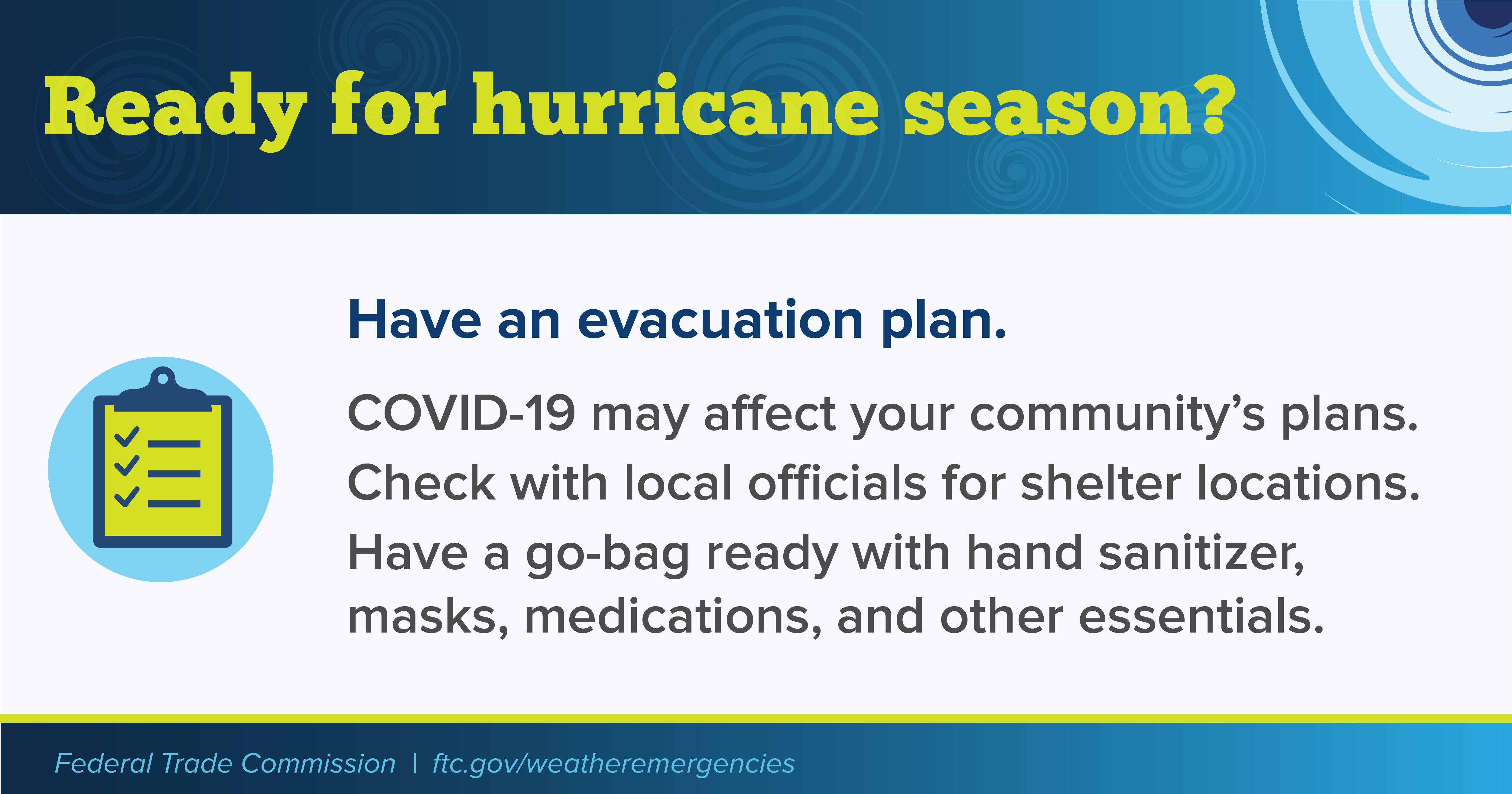 Ready for hurricane season?

Have an evacuation plan.

COVID-19 may affect your community's plans. Check with local officials for shelter locations. Have a go-bag ready with hand sanitizer, masks, medications, and other essentials.

Federal Trade Commission | ftc.gov/weatheremergencies